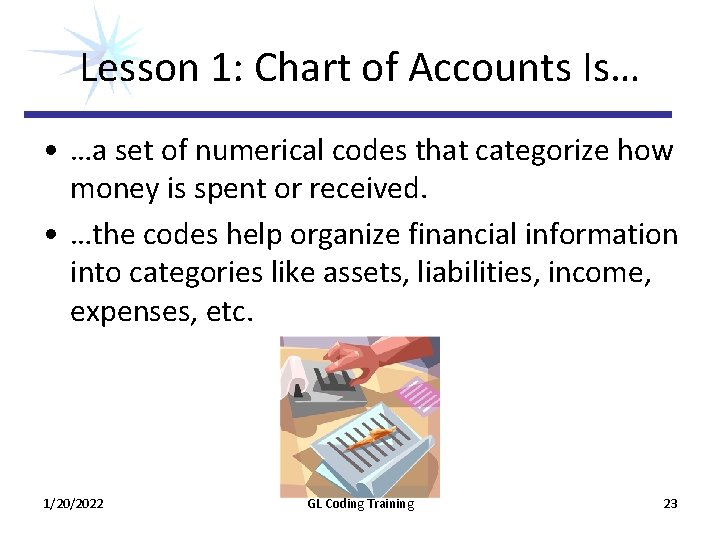 Lesson 1: Chart of Accounts Is…

• …a set of numerical codes that categorize how money is spent or received.

• …the codes help organize financial information into categories like assets, liabilities, income, expenses, etc.

1/20/2022

GL Coding Training

23